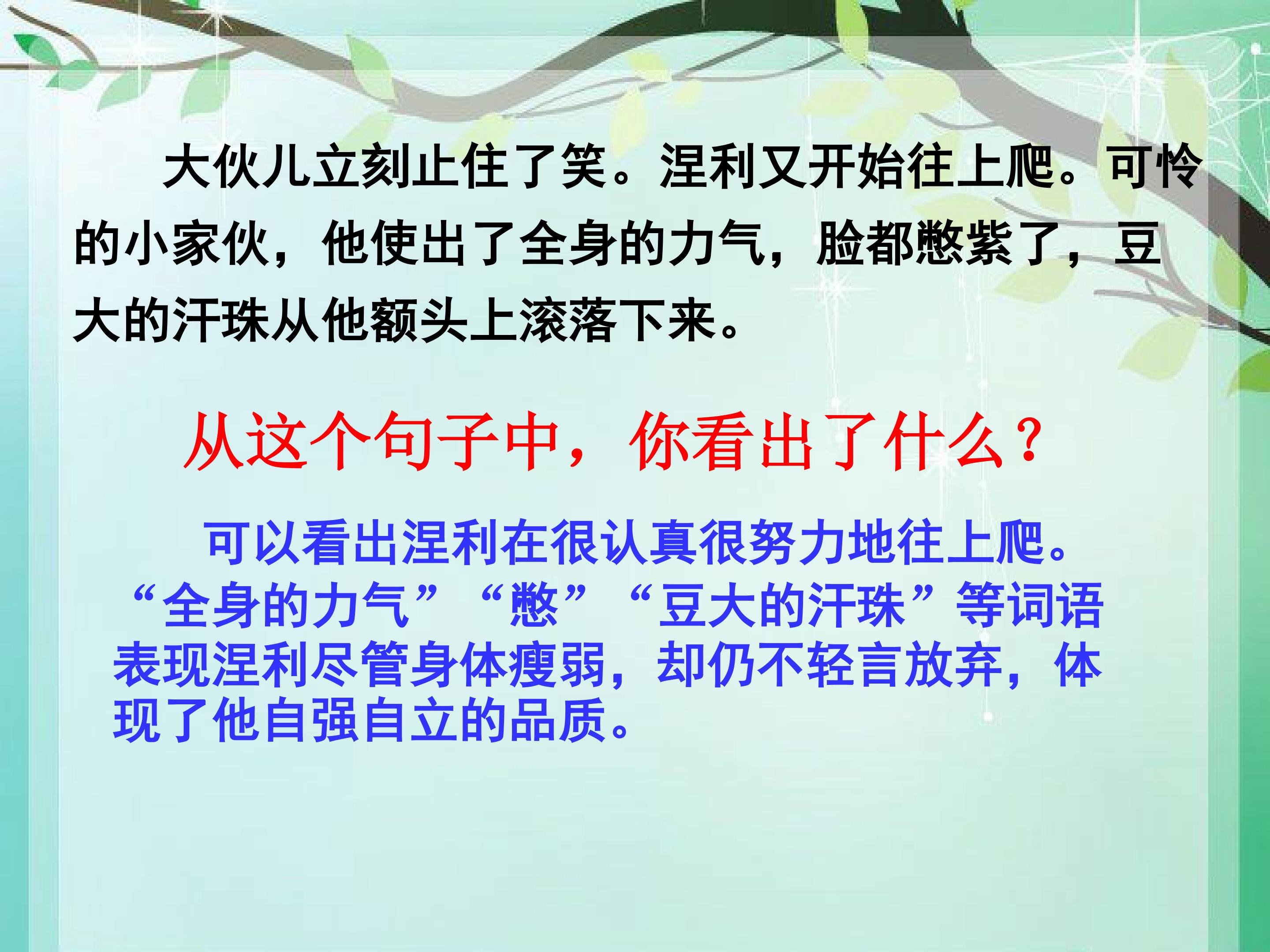 大伙儿立刻止住了笑。涅利又开始往上爬。可怜的小家伙，他使出了全身的力气，脸都憋紫了，豆大的汗珠从他额头上滚落下来。

从这个句子中，你看出了什么？

可以看出涅利在很认真很努力地往上爬。“全身的力气”“憋”“豆大的汗珠”等词语表现涅利尽管身体瘦弱，却仍不轻言放弃，体现了他自强自立的品质。